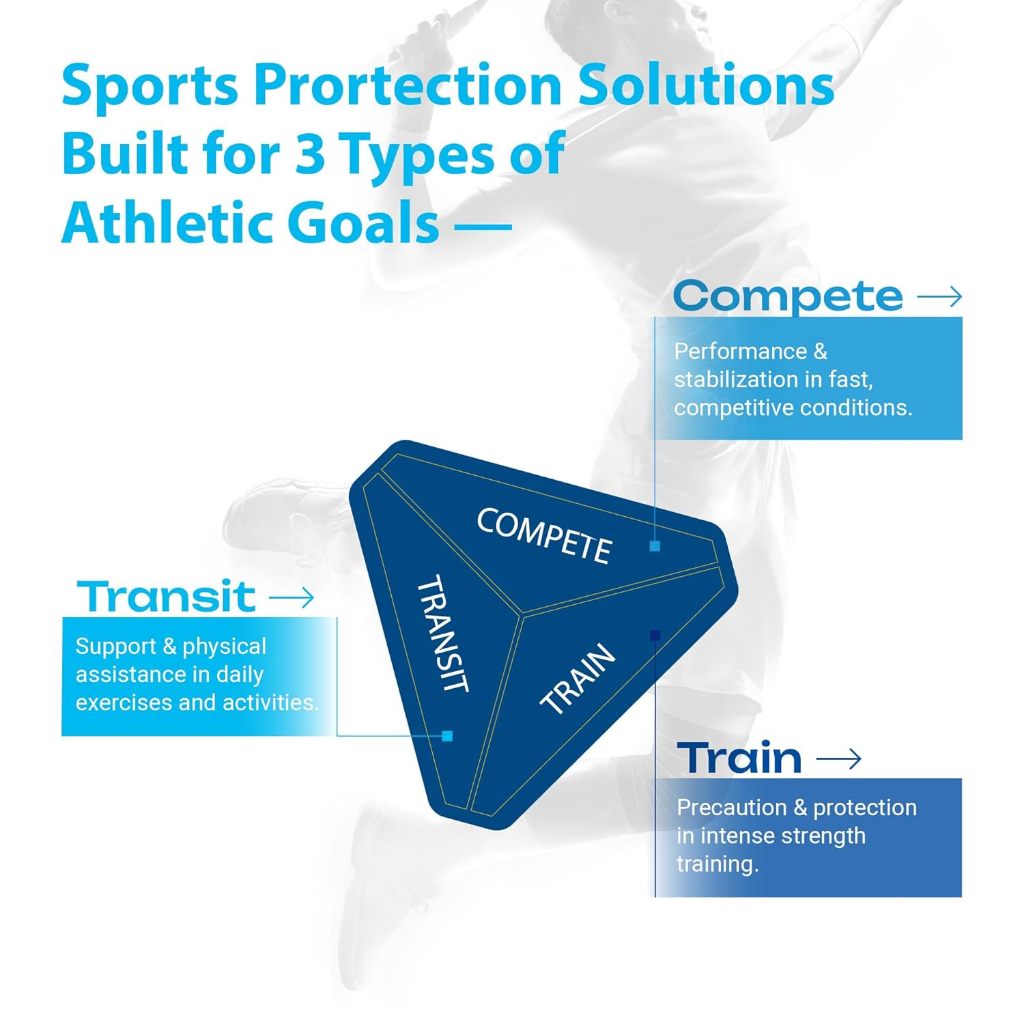 Sports Prortection Solutions Built for 3 Types of Athletic Goals —

Compete →

Performance & stabilization in fast, competitive conditions.

COMPETE

TRANSIT

TRAIN

Transit →

Support & physical assistance in daily exercises and activities.

Train →

Precaution & protection in intense strength training.